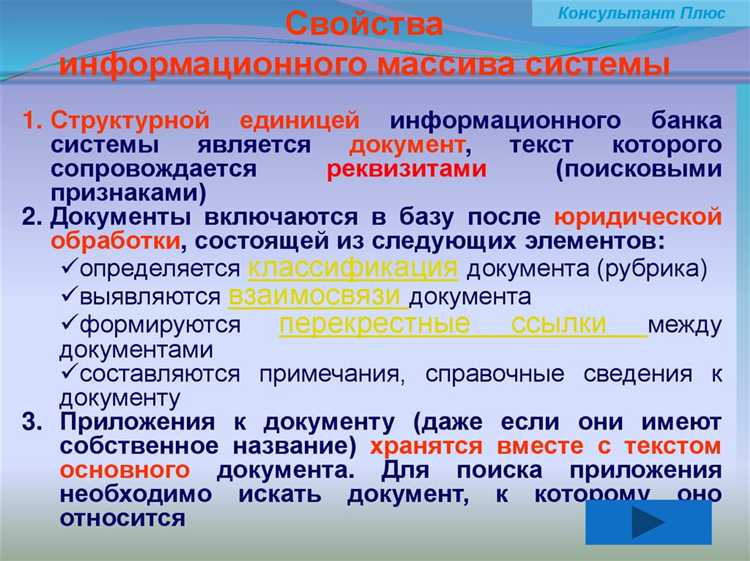 Консультант Плюс

Свойства информационного массива системы

1. Структурной единицей информационного банка системы является документ, текст которого сопровождается реквизитами (поисковыми признаками)

2. Документы включаются в базу после юридической обработки, состоящей из следующих элементов:
✓определяется классификация документа (рубрика)
✓выявляются взаимосвязи документа
✓формируются перекрестные ссылки между документами
✓составляются примечания, справочные сведения к документу

3. Приложения к документу (даже если они имеют собственное название) хранятся вместе с текстом основного документа. Для поиска приложения необходимо искать документ, к которому оно относится